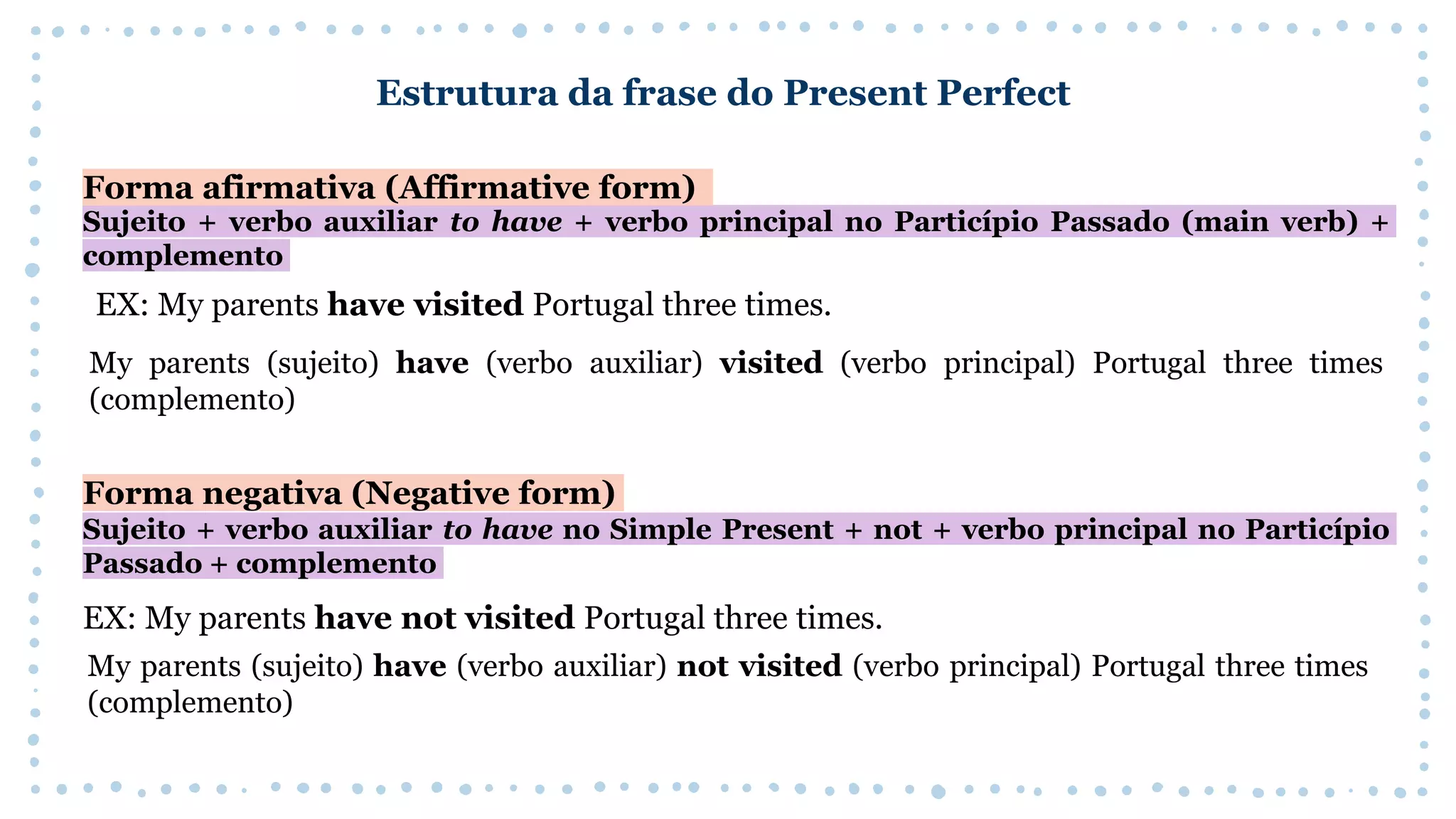 Estrutura da frase do Present Perfect

Forma afirmativa (Affirmative form)
Sujeito + verbo auxiliar to have + verbo principal no Particípio Passado (main verb) + complemento

EX: My parents have visited Portugal three times.

My parents (sujeito) have (verbo auxiliar) visited (verbo principal) Portugal three times (complemento)

Forma negativa (Negative form)
Sujeito + verbo auxiliar to have no Simple Present + not + verbo principal no Particípio Passado + complemento

EX: My parents have not visited Portugal three times.

My parents (sujeito) have (verbo auxiliar) not visited (verbo principal) Portugal three times (complemento)